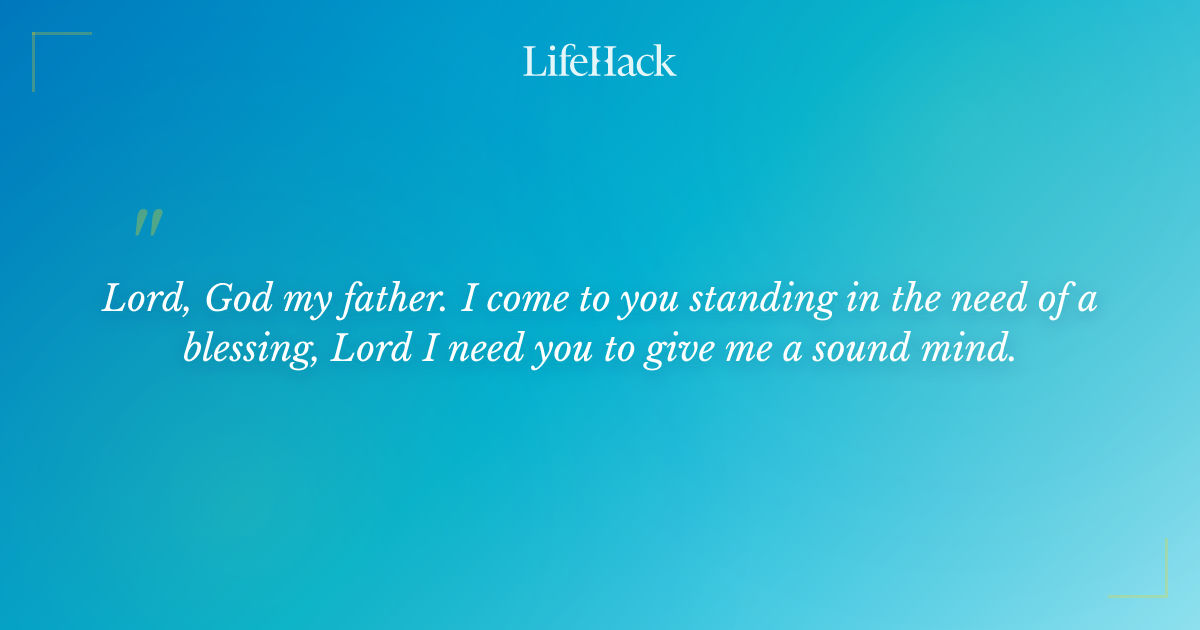 LifeHack

"

Lord, God my father. I come to you standing in the need of a blessing, Lord I need you to give me a sound mind.